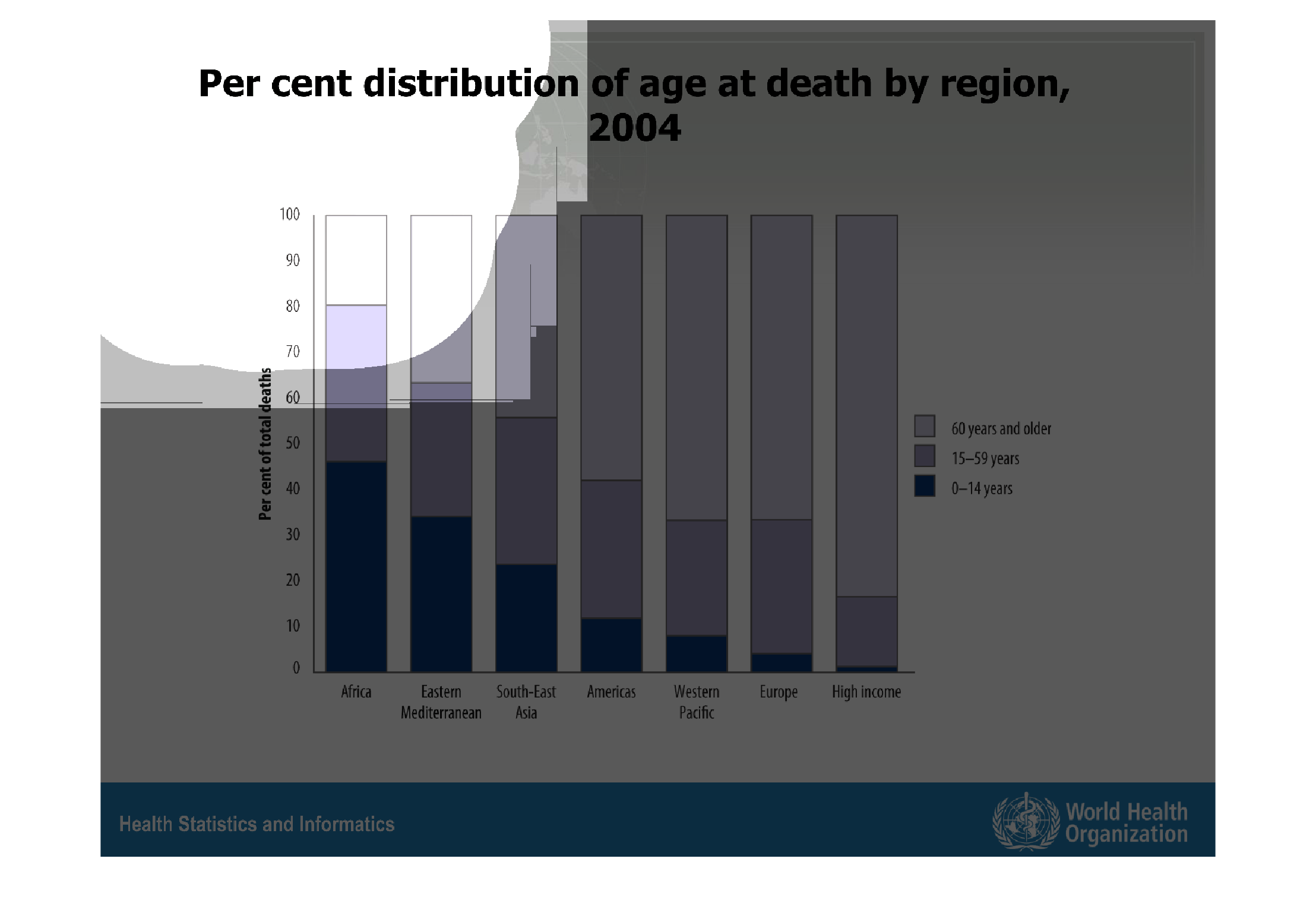 Per cent distribution of age at death by region, 2004

Per cent of total deaths

100
90
80
70
60
50
40
30
20
10
0

Africa
Eastern Mediterranean
South-East Asia
Americas
Western Pacific
Europe
High income

60 years and older
15–59 years
0–14 years

Health Statistics and Informatics

World Health Organization